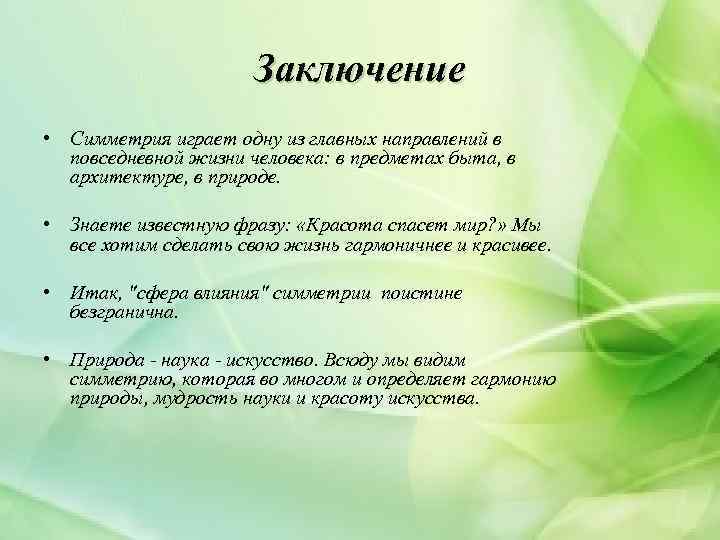 Заключение

• Симметрия играет одну из главных направлений в повседневной жизни человека: в предметах быта, в архитектуре, в природе.

• Знаете известную фразу: «Красота спасет мир?» Мы все хотим сделать свою жизнь гармоничнее и красивее.

• Итак, "сфера влияния" симметрии поистине безгранична.

• Природа - наука - искусство. Всюду мы видим симметрию, которая во многом и определяет гармонию природы, мудрость науки и красоту искусства.